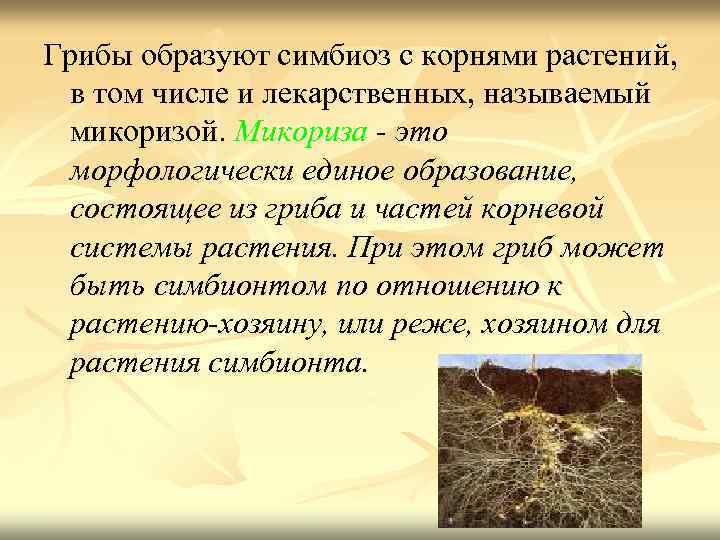 Грибы образуют симбиоз с корнями растений, в том числе и лекарственных, называемый микоризой. Микориза - это морфологически единое образование, состоящее из гриба и частей корневой системы растения. При этом гриб может быть симбионтом по отношению к растению-хозяину, или реже, хозяином для растения симбионта.